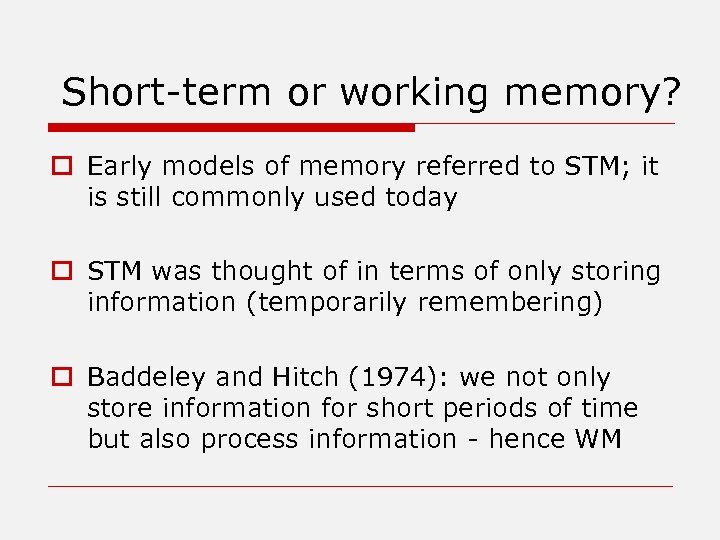 Short-term or working memory?

Early models of memory referred to STM; it is still commonly used today

STM was thought of in terms of only storing information (temporarily remembering)

Baddeley and Hitch (1974): we not only store information for short periods of time but also process information - hence WM